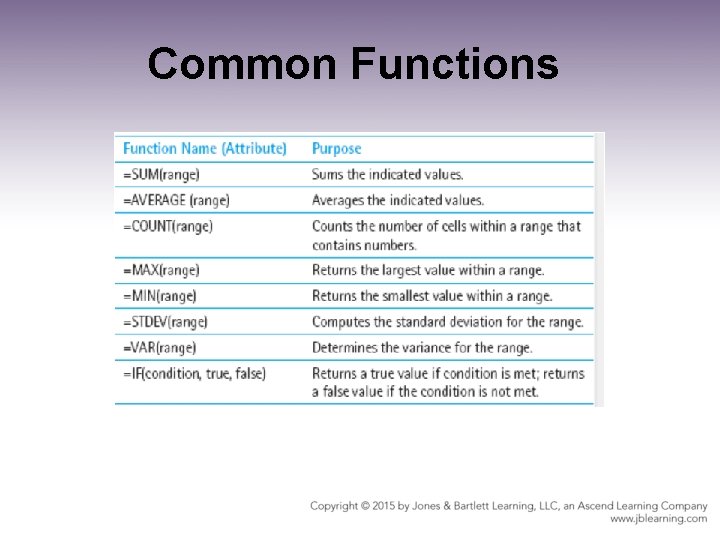 Common Functions

| Function Name (Attribute) | Purpose |
|---|---|
| =SUM(range) | Sums the indicated values. |
| =AVERAGE (range) | Averages the indicated values. |
| =COUNT(range) | Counts the number of cells within a range that contains numbers. |
| =MAX(range) | Returns the largest value within a range. |
| =MIN(range) | Returns the smallest value within a range. |
| =STDEV(range) | Computes the standard deviation for the range. |
| =VAR(range) | Determines the variance for the range. |
| =IF(condition, true, false) | Returns a true value if condition is met; returns a false value if the condition is not met. |

Copyright © 2015 by Jones & Bartlett Learning, LLC, an Ascend Learning Company
www.jblearning.com